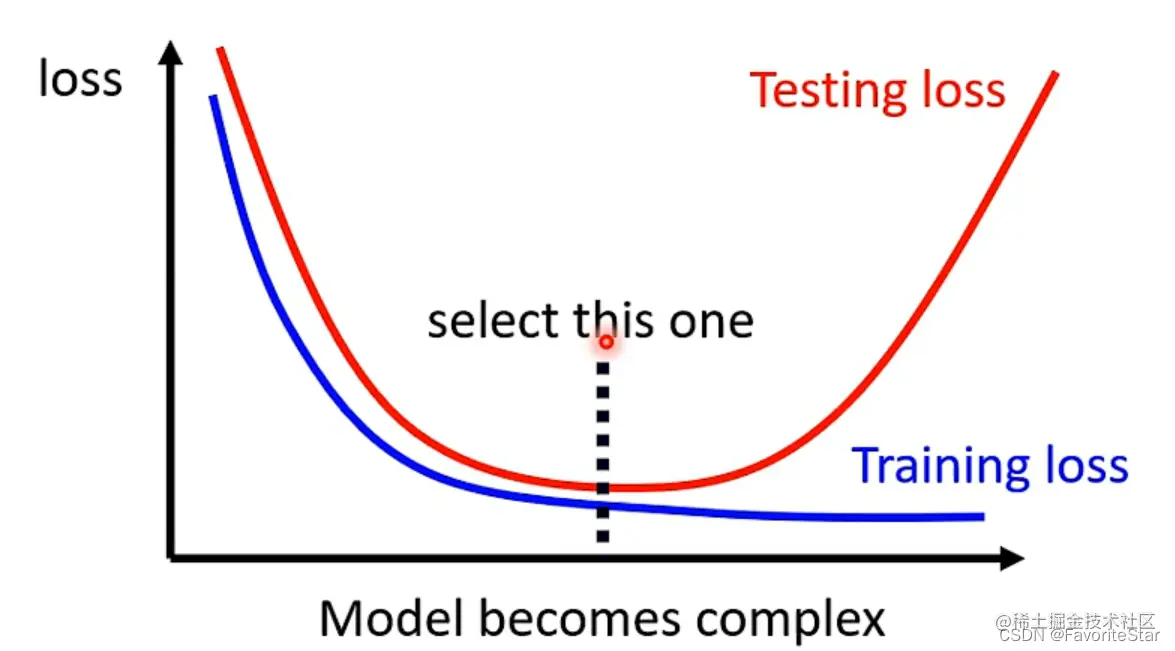 loss

Testing loss

select this one

Training loss

Model becomes complex

@稀土掘金技术社区
CSDN @FavoriteStar